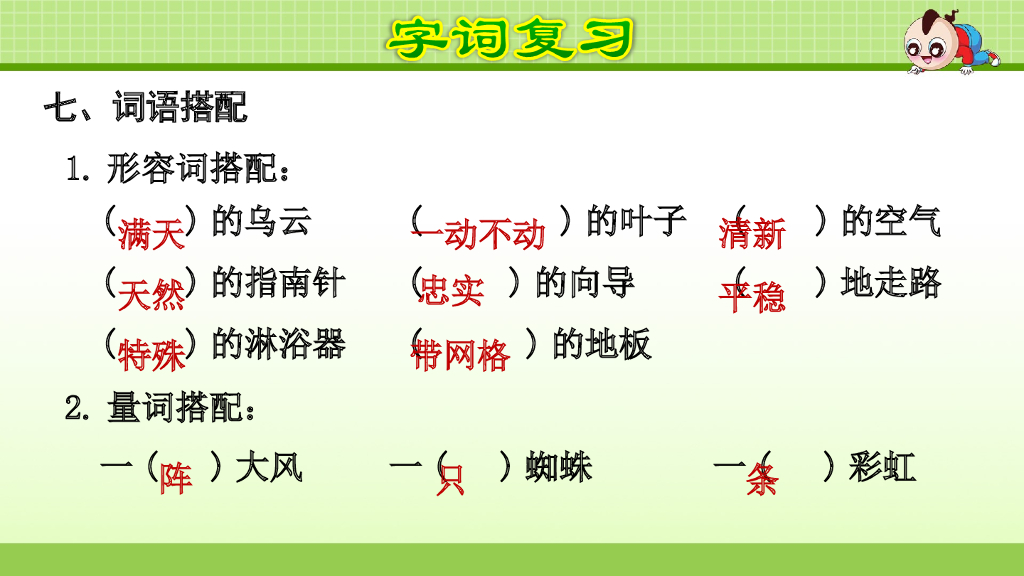 字词复习

七、词语搭配

1. 形容词搭配：

（满天）的乌云　　（一动不动）的叶子　　（清新）的空气

（天然）的指南针　　（忠实）的向导　　（平稳）地走路

（特殊）的淋浴器　　（带网格）的地板

2. 量词搭配：

一（阵）大风　　一（只）蜘蛛　　一（条）彩虹